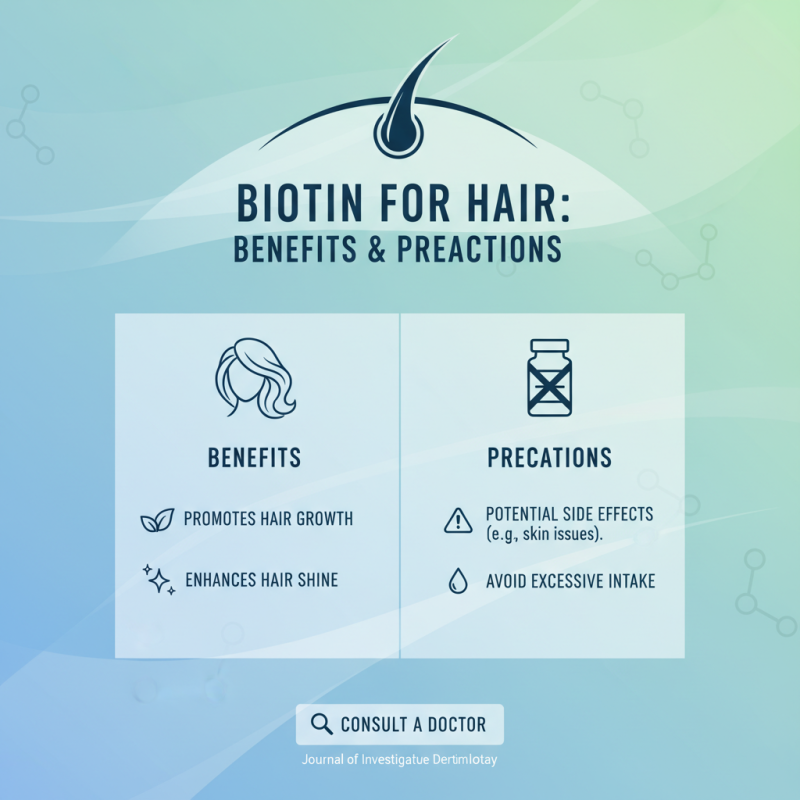 BIOTIN FOR HAIR:
BENEFITS & PREACTIONS

BENEFITS

PROMOTES HAIR GROWTH

ENHANCES HAIR SHINE

PRECATIONS

POTENTIAL SIDE EFFECTS (e.g., skin issues).

AVOID EXCESSIVE INTAKE

CONSULT A DOCTOR

Journal of Investigatue Dertimlotay